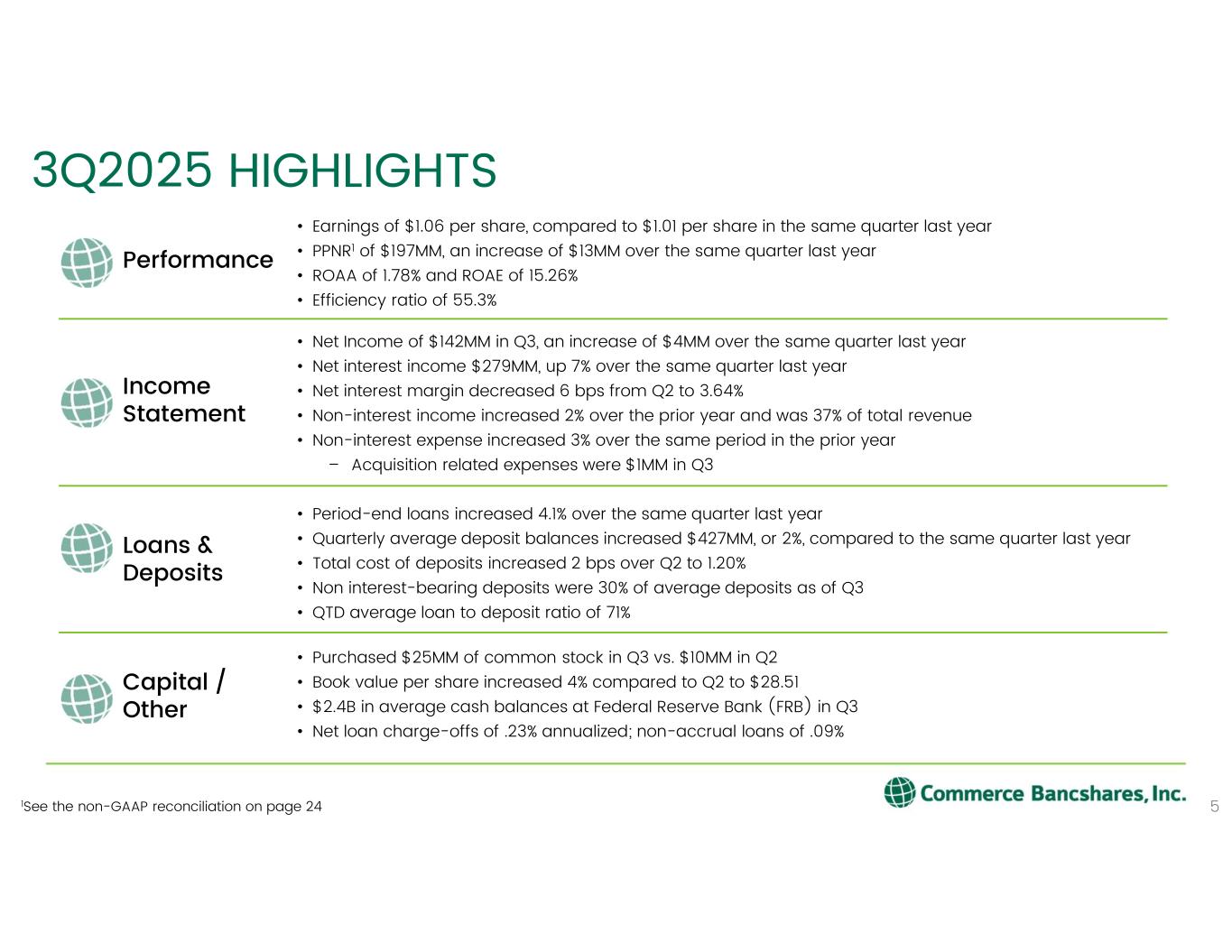 3Q2025 HIGHLIGHTS

Performance

• Earnings of \$1.06 per share, compared to \$1.01 per share in the same quarter last year
• PPNR$^1$ of \$197MM, an increase of \$13MM over the same quarter last year
• ROAA of 1.78% and ROAE of 15.26%
• Efficiency ratio of 55.3%

Income Statement

• Net Income of \$142MM in Q3, an increase of \$4MM over the same quarter last year
• Net interest income \$279MM, up 7% over the same quarter last year
• Net interest margin decreased 6 bps from Q2 to 3.64%
• Non-interest income increased 2% over the prior year and was 37% of total revenue
• Non-interest expense increased 3% over the same period in the prior year
– Acquisition related expenses were \$1MM in Q3

Loans & Deposits

• Period-end loans increased 4.1% over the same quarter last year
• Quarterly average deposit balances increased \$427MM, or 2%, compared to the same quarter last year
• Total cost of deposits increased 2 bps over Q2 to 1.20%
• Non interest-bearing deposits were 30% of average deposits as of Q3
• QTD average loan to deposit ratio of 71%

Capital / Other

• Purchased \$25MM of common stock in Q3 vs. \$10MM in Q2
• Book value per share increased 4% compared to Q2 to \$28.51
• \$2.4B in average cash balances at Federal Reserve Bank (FRB) in Q3
• Net loan charge-offs of .23% annualized; non-accrual loans of .09%

$^1$See the non-GAAP reconciliation on page 24

Commerce Bancshares, Inc.

5